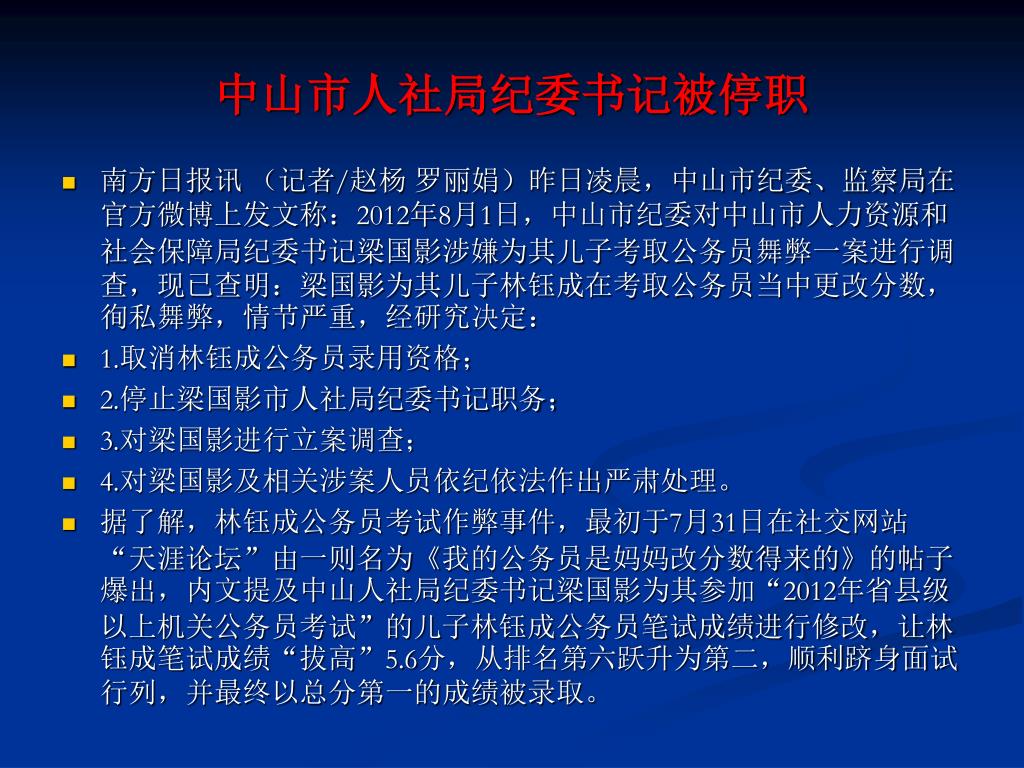 中山市人社局纪委书记被停职

南方日报讯 （记者/赵杨 罗丽娟）昨日凌晨，中山市纪委、监察局在官方微博上发文称：2012年8月1日，中山市纪委对中山市人力资源和社会保障局纪委书记梁国影涉嫌为其儿子考取公务员舞弊一案进行调查，现已查明：梁国影为其儿子林钰成在考取公务员当中更改分数，徇私舞弊，情节严重，经研究决定：

1.取消林钰成公务员录用资格；

2.停止梁国影市人社局纪委书记职务；

3.对梁国影进行立案调查；

4.对梁国影及相关涉案人员依纪依法作出严肃处理。

据了解，林钰成公务员考试作弊事件，最初于7月31日在社交网站“天涯论坛”由一则名为《我的公务员是妈妈改分数得来的》的帖子爆出，内文提及中山人社局纪委书记梁国影为其参加“2012年省县级以上机关公务员考试”的儿子林钰成公务员笔试成绩进行修改，让林钰成笔试成绩“拔高”5.6分，从排名第六跃升为第二，顺利跻身面试行列，并最终以总分第一的成绩被录取。